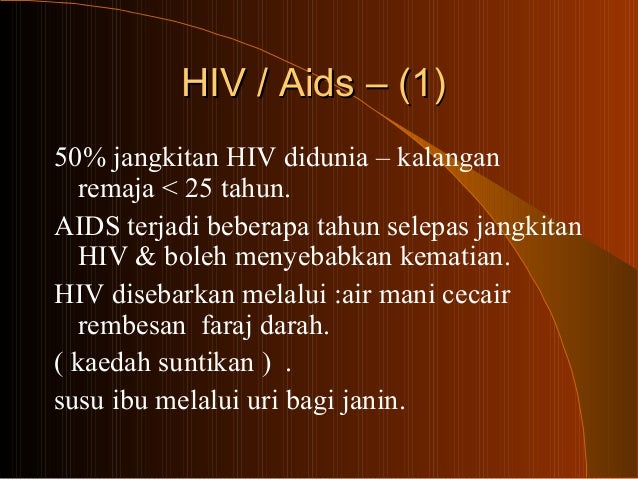 HIV / Aids – (1)

50% jangkitan HIV didunia – kalangan remaja < 25 tahun.

AIDS terjadi beberapa tahun selepas jangkitan HIV & boleh menyebabkan kematian.

HIV disebarkan melalui :air mani cecair rembesan faraj darah.

( kaedah suntikan ) .

susu ibu melalui uri bagi janin.